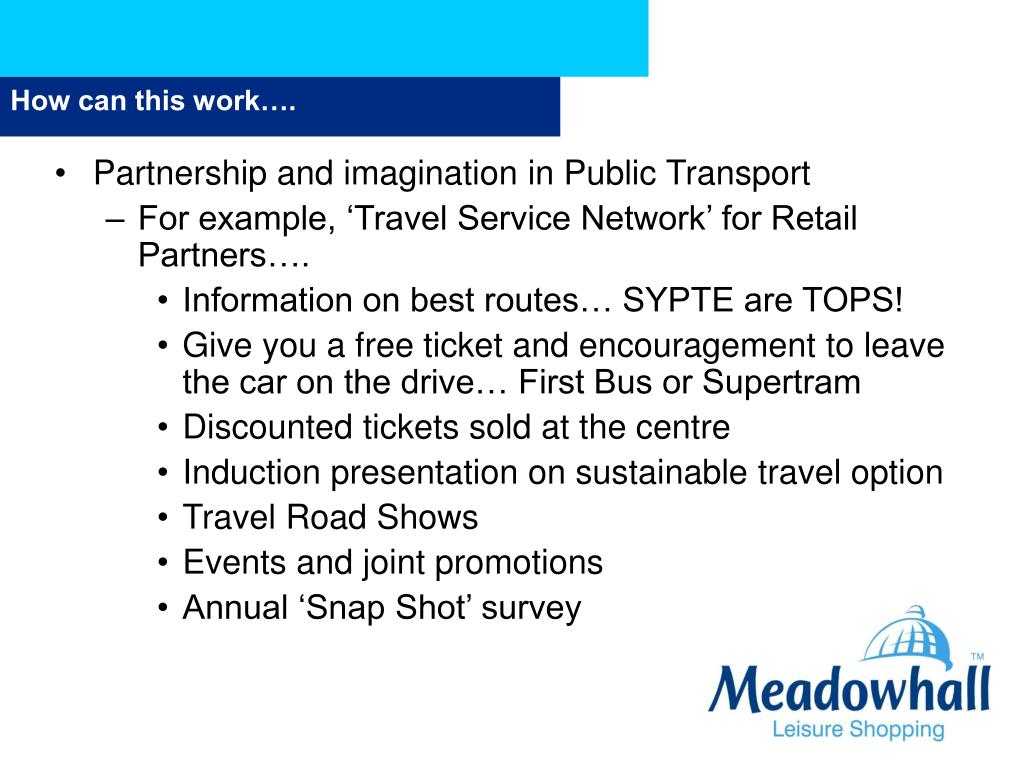 How can this work….

• Partnership and imagination in Public Transport
– For example, ‘Travel Service Network’ for Retail Partners….
• Information on best routes… SYPTE are TOPS!
• Give you a free ticket and encouragement to leave the car on the drive… First Bus or Supertram
• Discounted tickets sold at the centre
• Induction presentation on sustainable travel option
• Travel Road Shows
• Events and joint promotions
• Annual ‘Snap Shot’ survey

Meadowhall™
Leisure Shopping